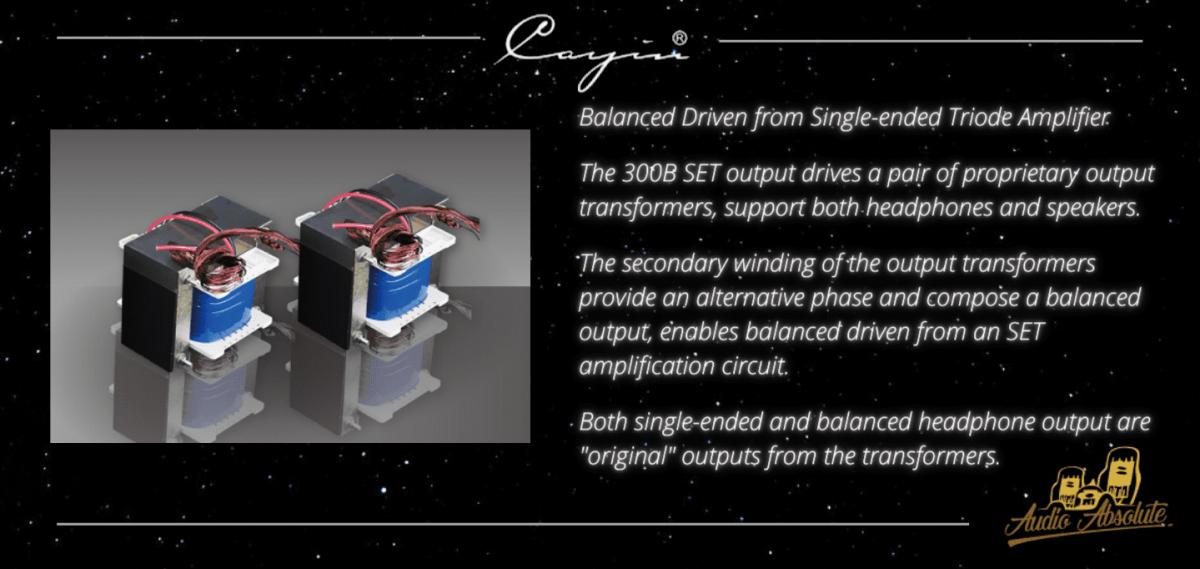 Cayin®

Balanced Driven from Single-ended Triode Amplifier.

The 300B SET output drives a pair of proprietary output transformers, support both headphones and speakers.

The secondary winding of the output transformers provide an alternative phase and compose a balanced output, enables balanced driven from an SET amplification circuit.

Both single-ended and balanced headphone output are "original" outputs from the transformers.

Audio Absolute